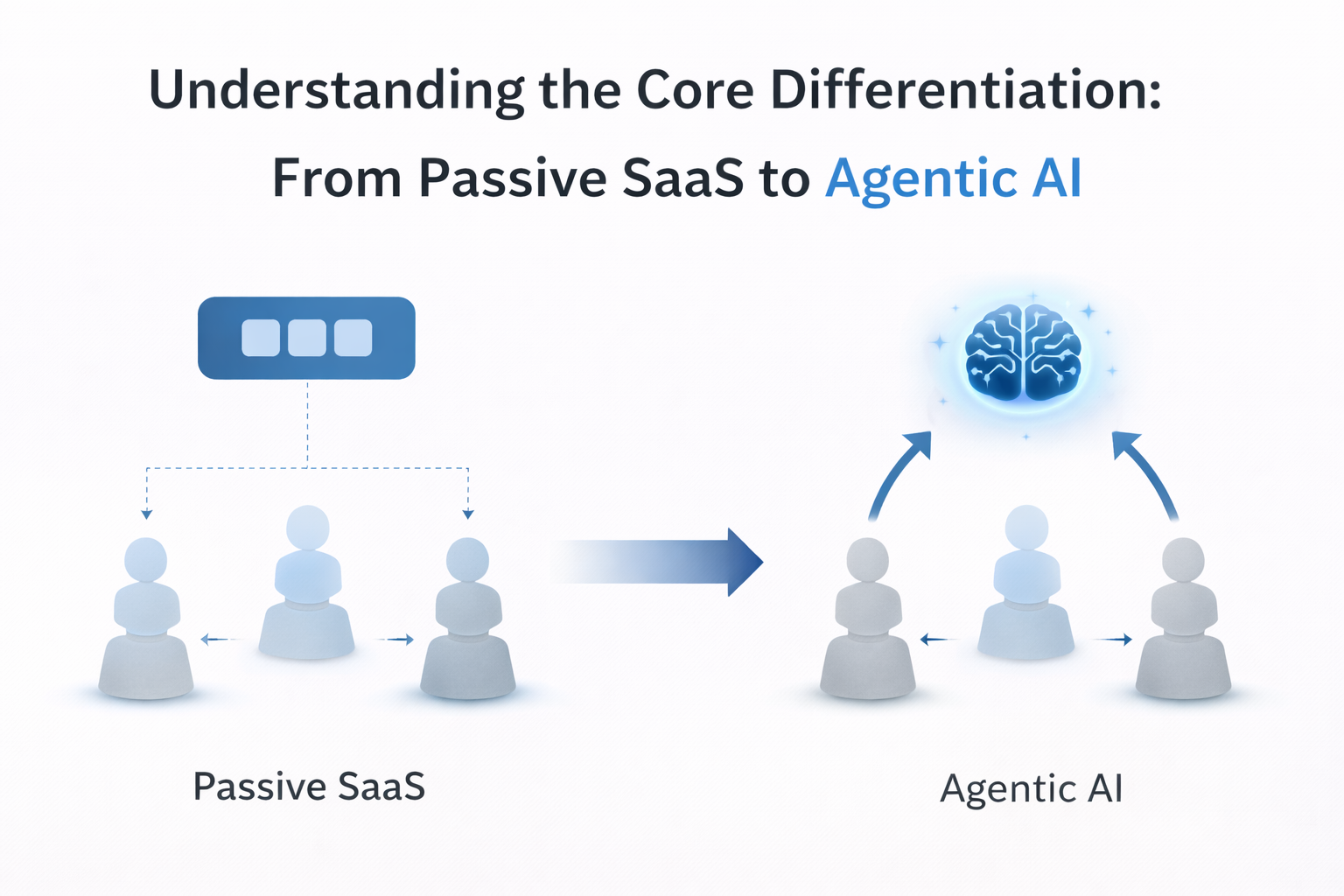 Understanding the Core Differentiation:
From Passive SaaS to Agentic AI

Passive SaaS

Agentic AI